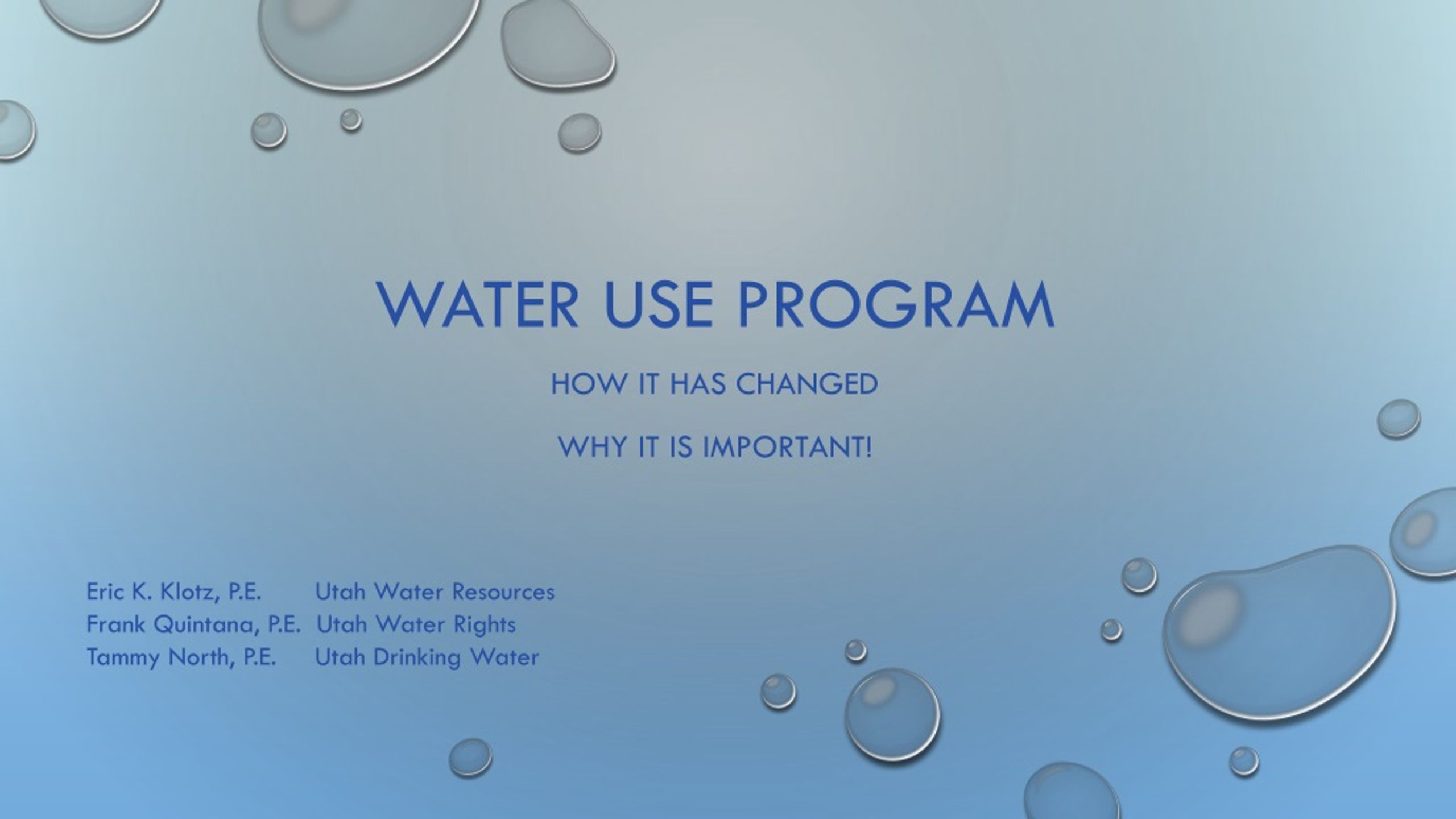 WATER USE PROGRAM

HOW IT HAS CHANGED

WHY IT IS IMPORTANT!

Eric K. Klotz, P.E. Utah Water Resources
Frank Quintana, P.E. Utah Water Rights
Tammy North, P.E. Utah Drinking Water